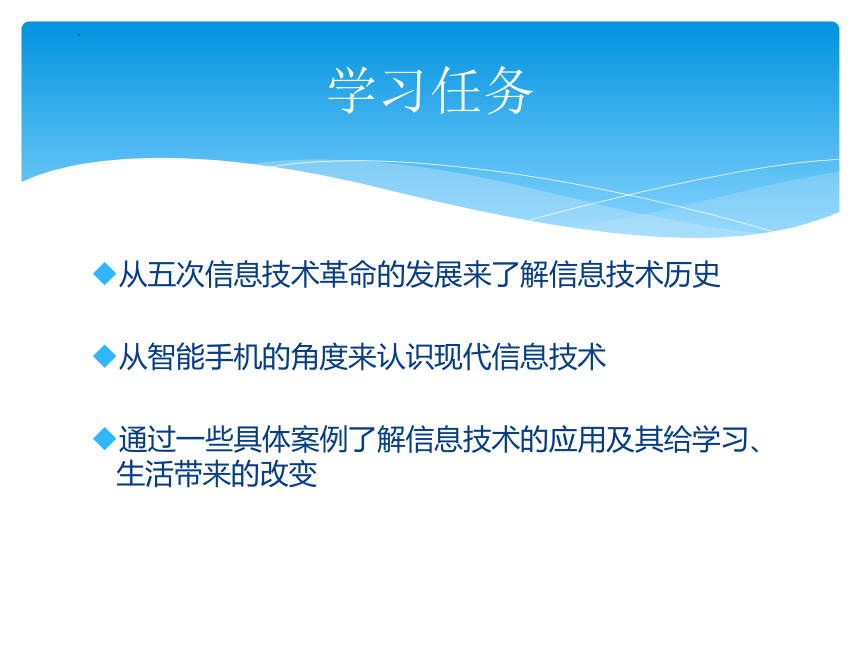 学习任务

◆从五次信息技术革命的发展来了解信息技术历史

◆从智能手机的角度来认识现代信息技术

◆通过一些具体案例了解信息技术的应用及其给学习、生活带来的改变